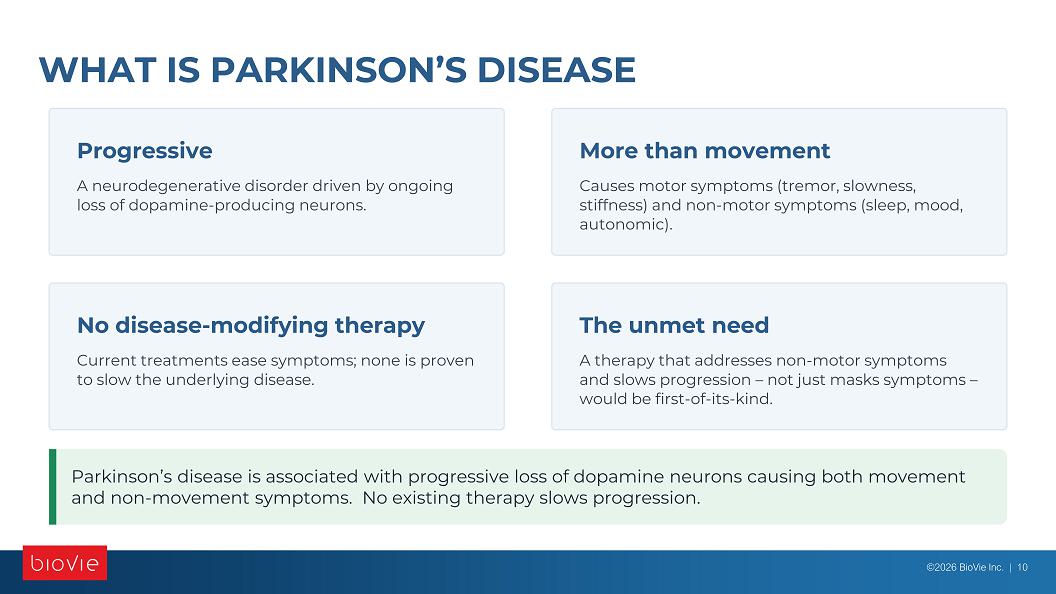 WHAT IS PARKINSON'S DISEASE

Progressive

A neurodegenerative disorder driven by ongoing loss of dopamine-producing neurons.

More than movement

Causes motor symptoms (tremor, slowness, stiffness) and non-motor symptoms (sleep, mood, autonomic).

No disease-modifying therapy

Current treatments ease symptoms; none is proven to slow the underlying disease.

The unmet need

A therapy that addresses non-motor symptoms and slows progression – not just masks symptoms – would be first-of-its-kind.

Parkinson's disease is associated with progressive loss of dopamine neurons causing both movement and non-movement symptoms. No existing therapy slows progression.

bioVie

©2026 BioVie Inc. | 10